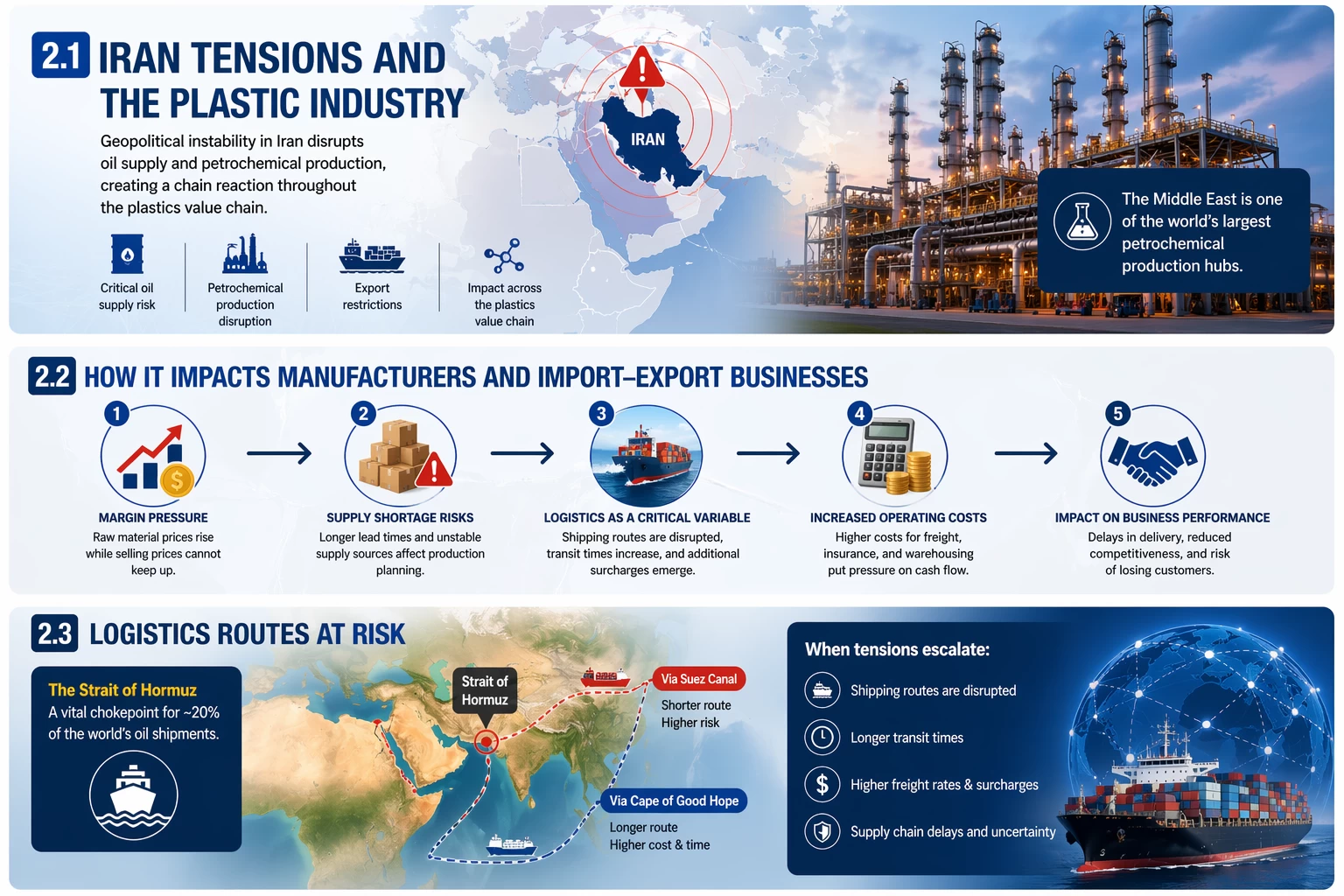 2.1 IRAN TENSIONS AND THE PLASTIC INDUSTRY

Geopolitical instability in Iran disrupts oil supply and petrochemical production, creating a chain reaction throughout the plastics value chain.

Critical oil supply risk

Petrochemical production disruption

Export restrictions

Impact across the plastics value chain

IRAN

The Middle East is one of the world's largest petrochemical production hubs.

2.2 HOW IT IMPACTS MANUFACTURERS AND IMPORT–EXPORT BUSINESSES

1
MARGIN PRESSURE
Raw material prices rise while selling prices cannot keep up.

2
SUPPLY SHORTAGE RISKS
Longer lead times and unstable supply sources affect production planning.

3
LOGISTICS AS A CRITICAL VARIABLE
Shipping routes are disrupted, transit times increase, and additional surcharges emerge.

4
INCREASED OPERATING COSTS
Higher costs for freight, insurance, and warehousing put pressure on cash flow.

5
IMPACT ON BUSINESS PERFORMANCE
Delays in delivery, reduced competitiveness, and risk of losing customers.

2.3 LOGISTICS ROUTES AT RISK

The Strait of Hormuz
A vital chokepoint for ~20% of the world's oil shipments.

Strait of Hormuz

Via Suez Canal
Shorter route
Higher risk

Via Cape of Good Hope
Longer route
Higher cost & time

When tensions escalate:

Shipping routes are disrupted

Longer transit times

Higher freight rates & surcharges

Supply chain delays and uncertainty